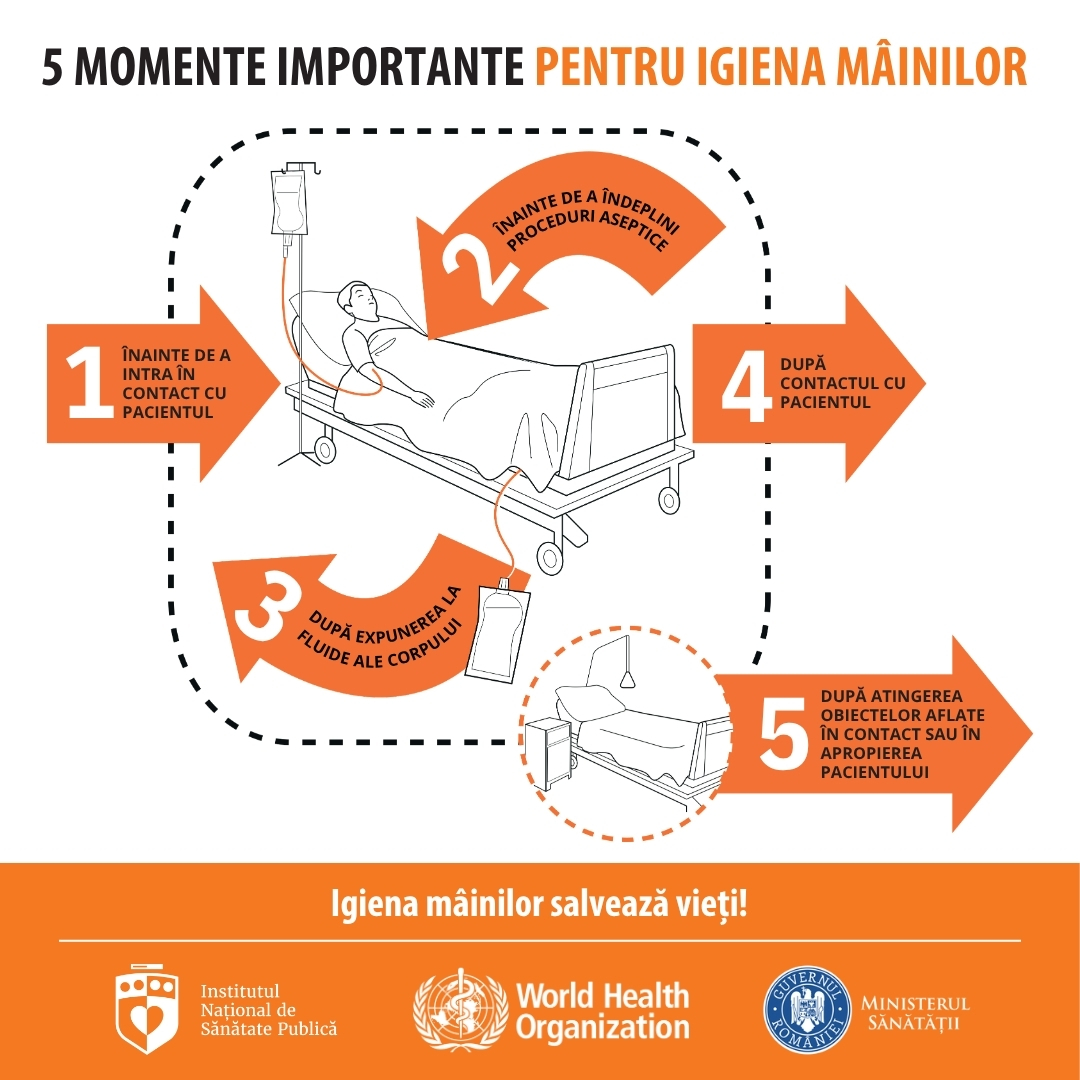 5 MOMENTE IMPORTANTE PENTRU IGIENA MÂINILOR

1 ÎNAINTE DE A INTRA ÎN CONTACT CU PACIENTUL

2 ÎNAINTE DE A ÎNDEPLINI PROCEDURI ASEPTICE

3 DUPĂ EXPUNEREA LA FLUIDE ALE CORPULUI

4 DUPĂ CONTACTUL CU PACIENTUL

5 DUPĂ ATINGEREA OBIECTELOR AFLATE ÎN CONTACT SAU ÎN APROPIEREA PACIENTULUI

Igiena mâinilor salvează vieți!

Institutul Național de Sănătate Publică

World Health Organization

GUVERNUL ROMÂNIEI

MINISTERUL SĂNĂTĂȚII